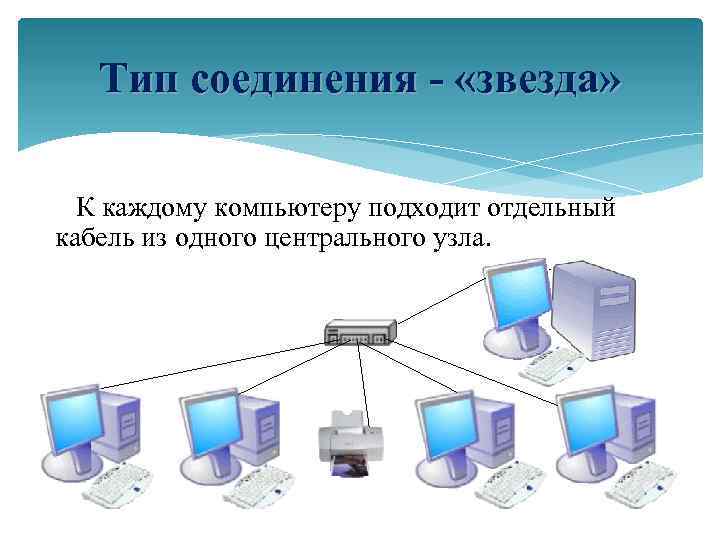 Тип соединения - «звезда»

К каждому компьютеру подходит отдельный кабель из одного центрального узла.